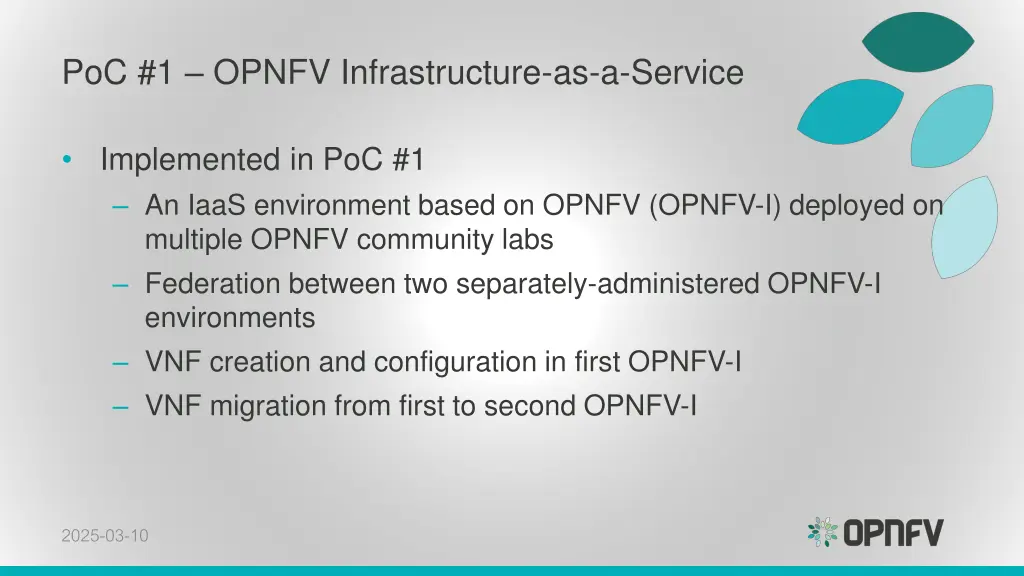 PoC #1 – OPNFV Infrastructure-as-a-Service

• Implemented in PoC #1
– An IaaS environment based on OPNFV (OPNFV-I) deployed on multiple OPNFV community labs
– Federation between two separately-administered OPNFV-I environments
– VNF creation and configuration in first OPNFV-I
– VNF migration from first to second OPNFV-I

2025-03-10

OPNFV